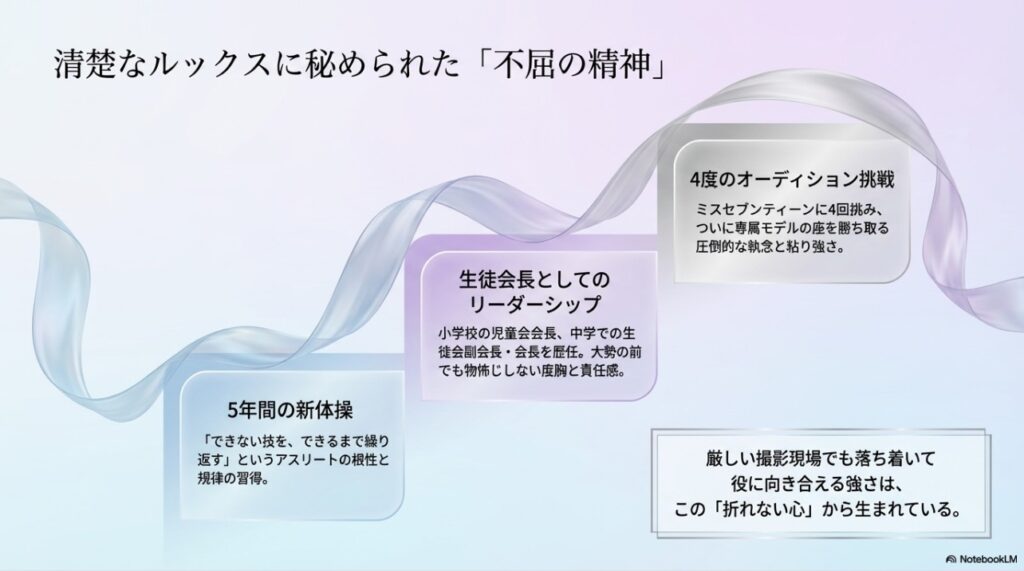 清楚なルックスに秘められた「不屈の精神」

5年間の新体操

「できない技を、できるまで繰り返す」というアスリートの根性と規律の習得。

生徒会長としてのリーダーシップ

小学校の児童会会長、中学での生徒会副会長・会長を歴任。大勢の前でも物怖じしない度胸と責任感。

4度のオーディション挑戦

ミスセブンティーンに4回挑み、ついに専属モデルの座を勝ち取る圧倒的な執念と粘り強さ。

厳しい撮影現場でも落ち着いて役に向き合える強さは、この「折れない心」から生まれている。

NotebookLM